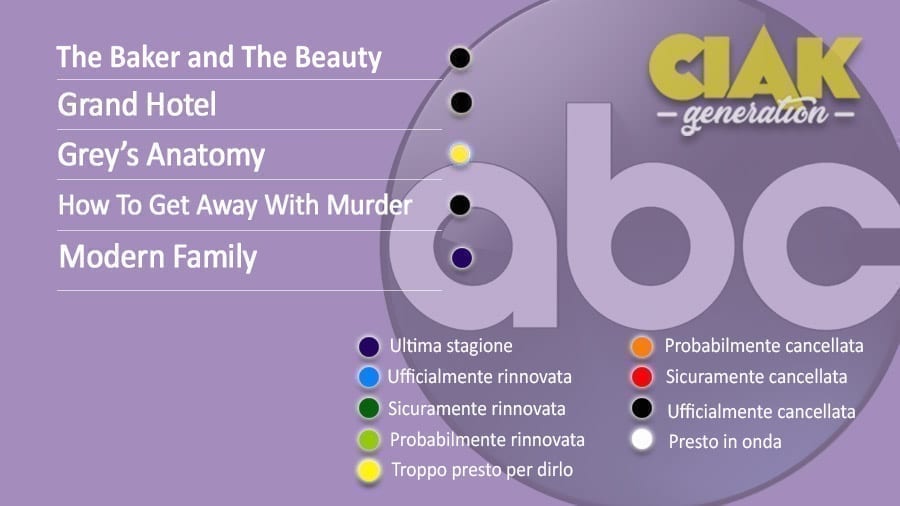 The Baker and The Beauty
Grand Hotel
Grey's Anatomy
How To Get Away With Murder
Modern Family

CIAK
generation

abc

Ultima stagione
Ufficialmente rinnovata
Sicuramente rinnovata
Probabilmente rinnovata
Troppo presto per dirlo

Probabilmente cancellata
Sicuramente cancellata
Ufficialmente cancellata
Presto in onda